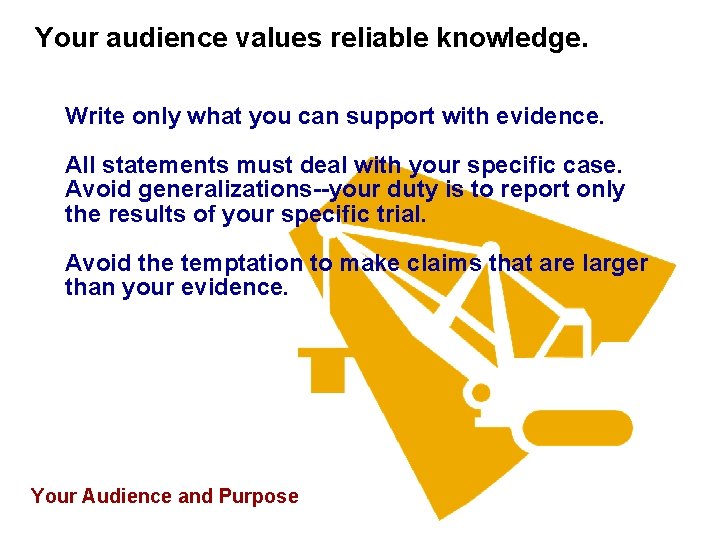 Your audience values reliable knowledge.

Write only what you can support with evidence.

All statements must deal with your specific case. Avoid generalizations--your duty is to report only the results of your specific trial.

Avoid the temptation to make claims that are larger than your evidence.

Your Audience and Purpose